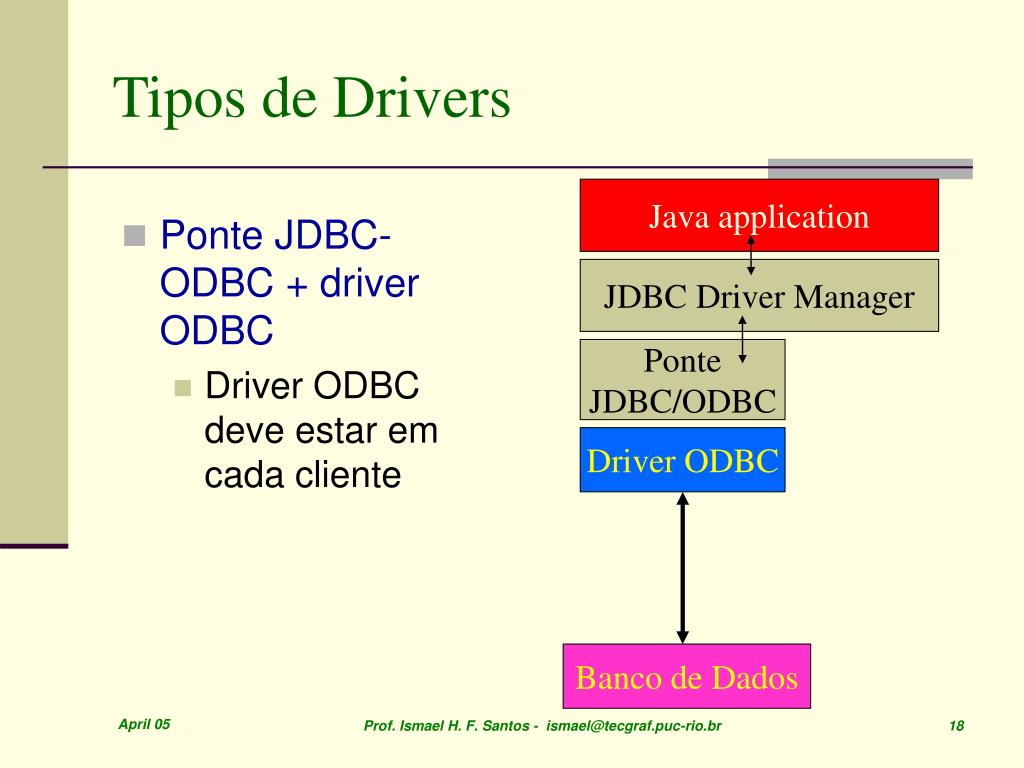 Tipos de Drivers

Ponte JDBC-ODBC + driver ODBC

Driver ODBC deve estar em cada cliente

Java application

JDBC Driver Manager

Ponte JDBC/ODBC

Driver ODBC

Banco de Dados

April 05

Prof. Ismael H. F. Santos - ismael@tecgraf.puc-rio.br

18